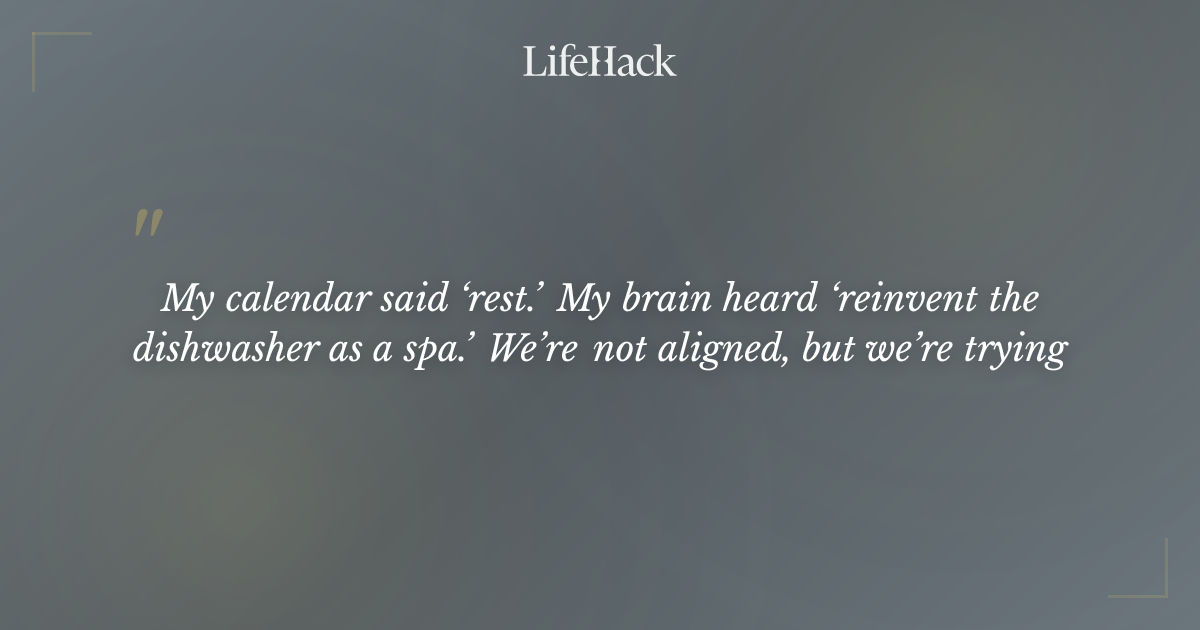 LifeHack

"

My calendar said ‘rest.’ My brain heard ‘reinvent the dishwasher as a spa.’ We’re not aligned, but we’re trying